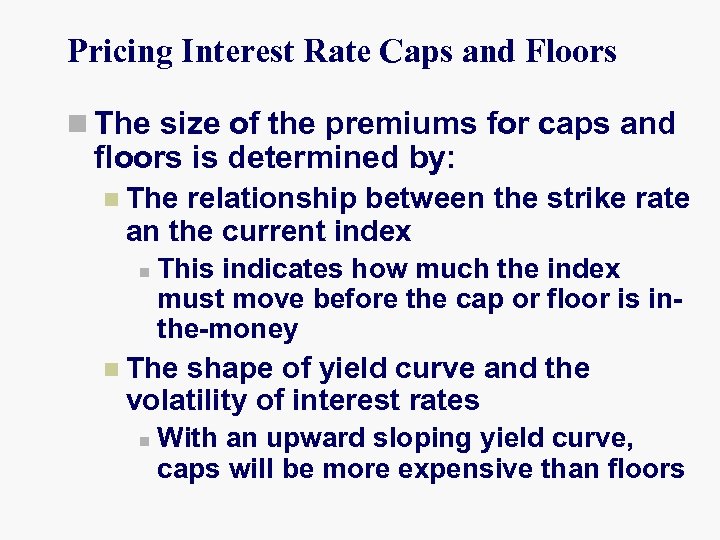 Pricing Interest Rate Caps and Floors

The size of the premiums for caps and floors is determined by:

The relationship between the strike rate an the current index

This indicates how much the index must move before the cap or floor is in-the-money

The shape of yield curve and the volatility of interest rates

With an upward sloping yield curve, caps will be more expensive than floors